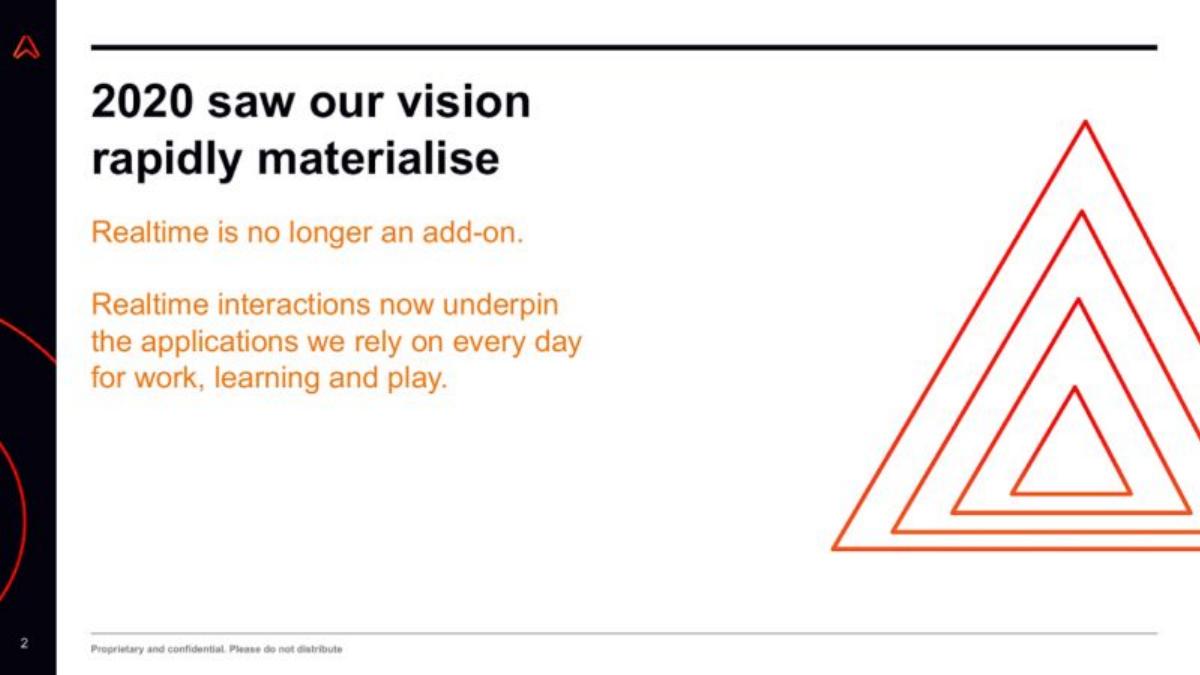 2020 saw our vision rapidly materialise

Realtime is no longer an add-on.

Realtime interactions now underpin the applications we rely on every day for work, learning and play.

2

Proprietary and confidential. Please do not distribute